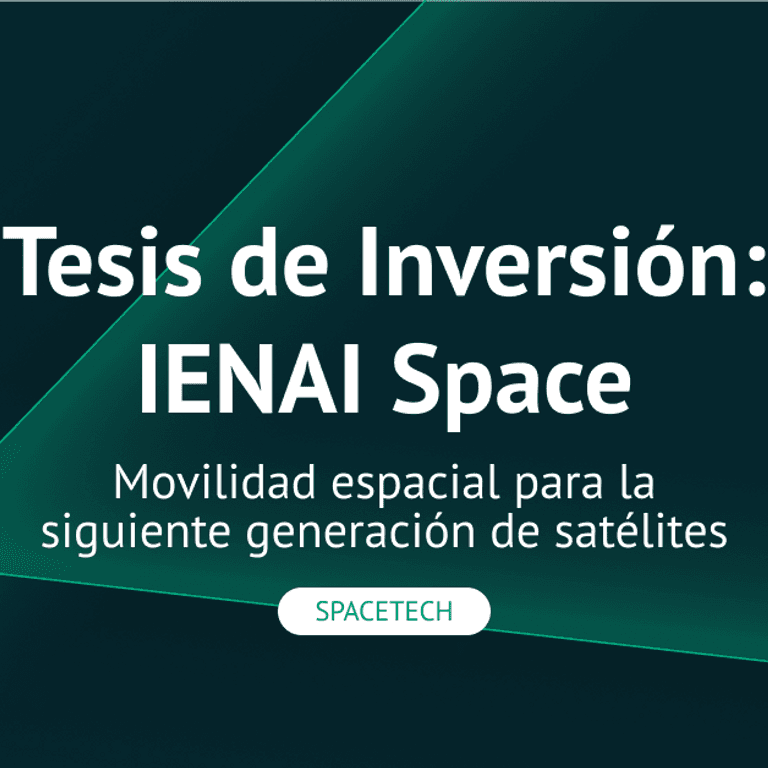 Tesis de Inversión:
IENAI Space

Movilidad espacial para la siguiente generación de satélites

SPACETECH